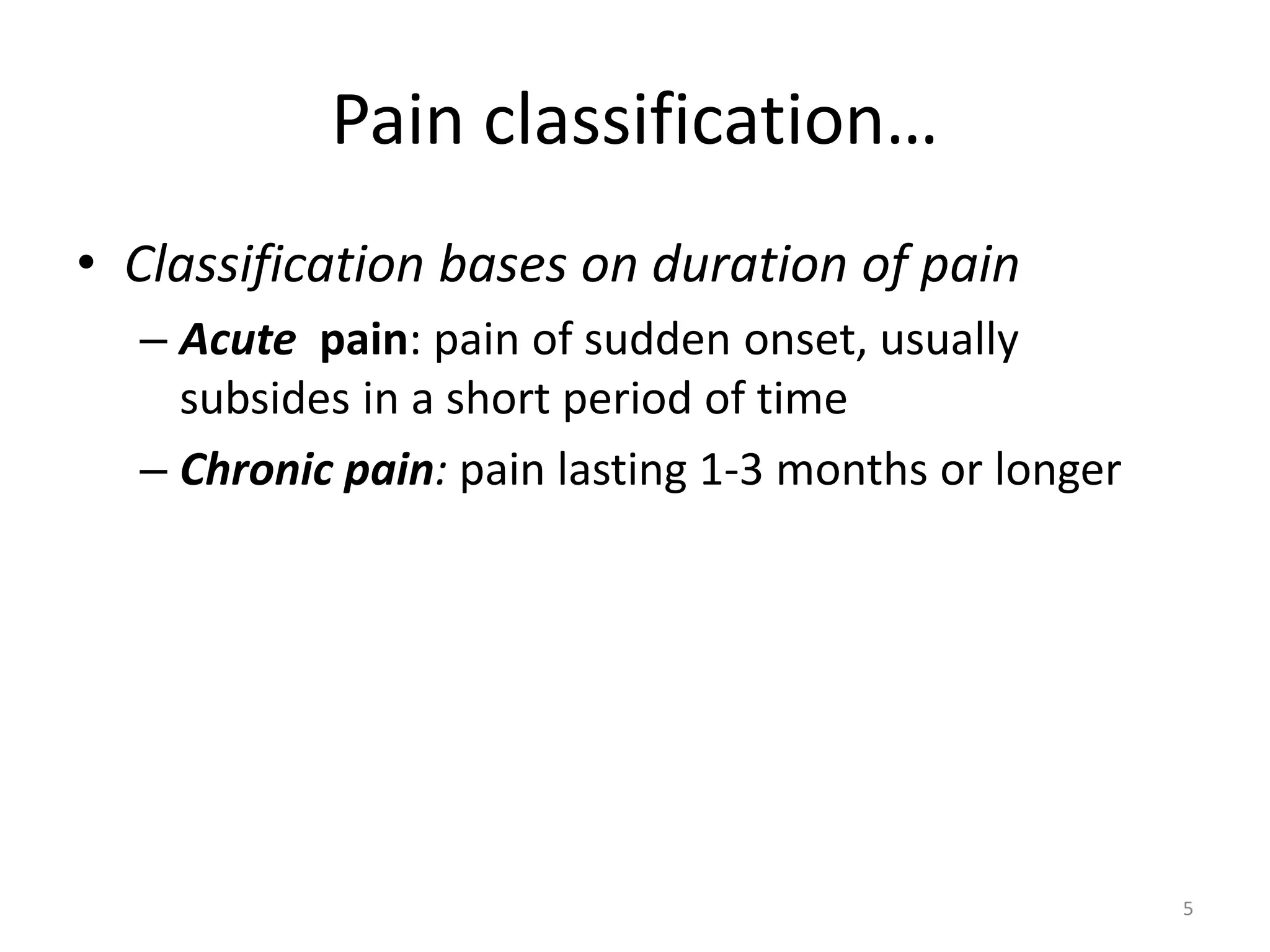 Pain classification…

• Classification bases on duration of pain
– Acute pain: pain of sudden onset, usually subsides in a short period of time
– Chronic pain: pain lasting 1-3 months or longer

5